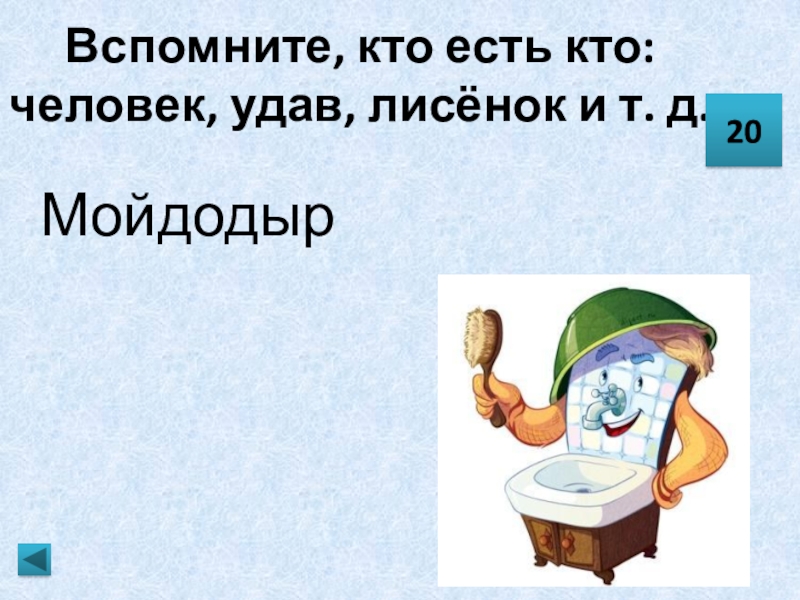 Вспомните, кто есть кто: человек, удав, лисёнок и т. д.

20

Мойдодыр